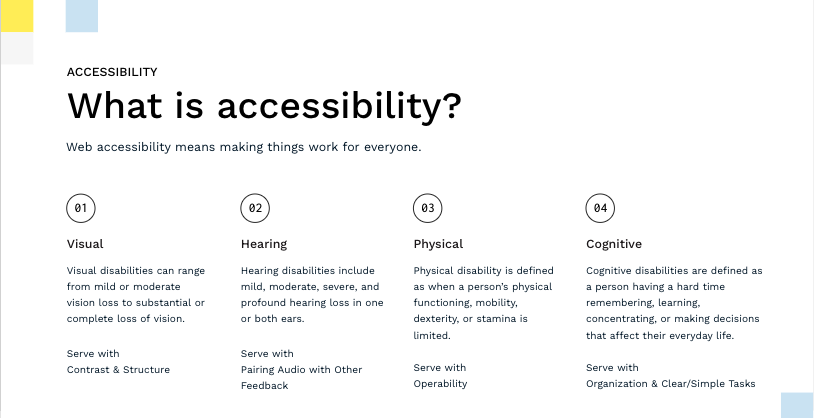 ACCESSIBILITY

What is accessibility?

Web accessibility means making things work for everyone.

01

Visual

Visual disabilities can range from mild or moderate vision loss to substantial or complete loss of vision.

Serve with
Contrast & Structure

02

Hearing

Hearing disabilities include mild, moderate, severe, and profound hearing loss in one or both ears.

Serve with
Pairing Audio with Other Feedback

03

Physical

Physical disability is defined as when a person's physical functioning, mobility, dexterity, or stamina is limited.

Serve with
Operability

04

Cognitive

Cognitive disabilities are defined as a person having a hard time remembering, learning, concentrating, or making decisions that affect their everyday life.

Serve with
Organization & Clear/Simple Tasks